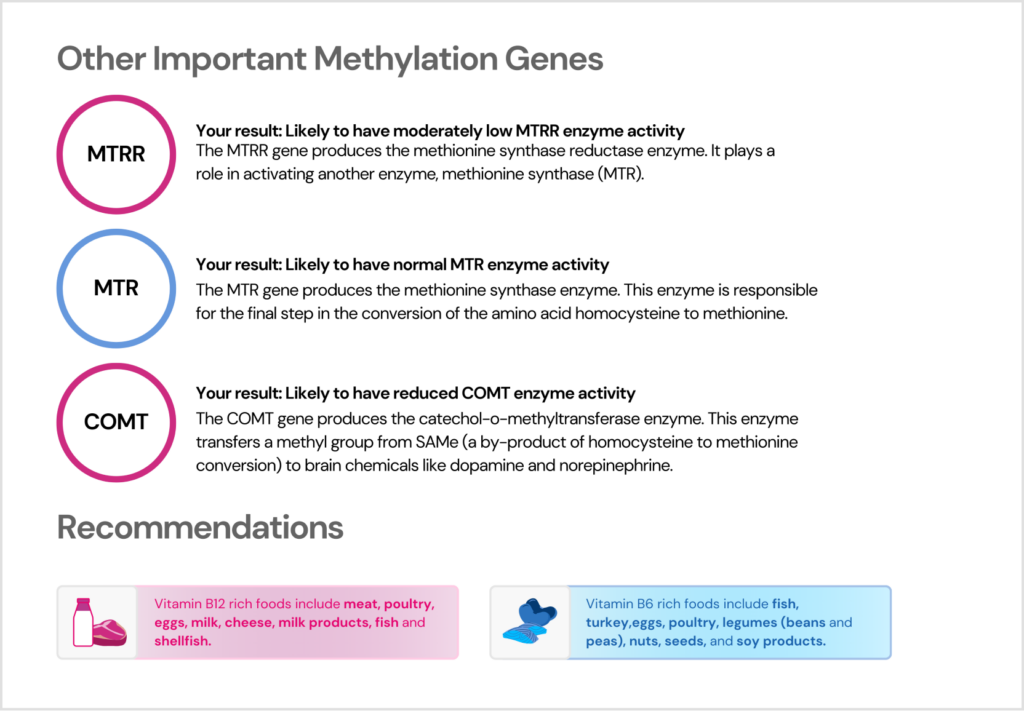 Other Important Methylation Genes

MTRR

Your result: Likely to have moderately low MTRR enzyme activity
The MTRR gene produces the methionine synthase reductase enzyme. It plays a role in activating another enzyme, methionine synthase (MTR).

MTR

Your result: Likely to have normal MTR enzyme activity
The MTR gene produces the methionine synthase enzyme. This enzyme is responsible for the final step in the conversion of the amino acid homocysteine to methionine.

COMT

Your result: Likely to have reduced COMT enzyme activity
The COMT gene produces the catechol-o-methyltransferase enzyme. This enzyme transfers a methyl group from SAMe (a by-product of homocysteine to methionine conversion) to brain chemicals like dopamine and norepinephrine.

Recommendations

Vitamin B12 rich foods include meat, poultry, eggs, milk, cheese, milk products, fish and shellfish.

Vitamin B6 rich foods include fish, turkey,eggs, poultry, legumes (beans and peas), nuts, seeds, and soy products.